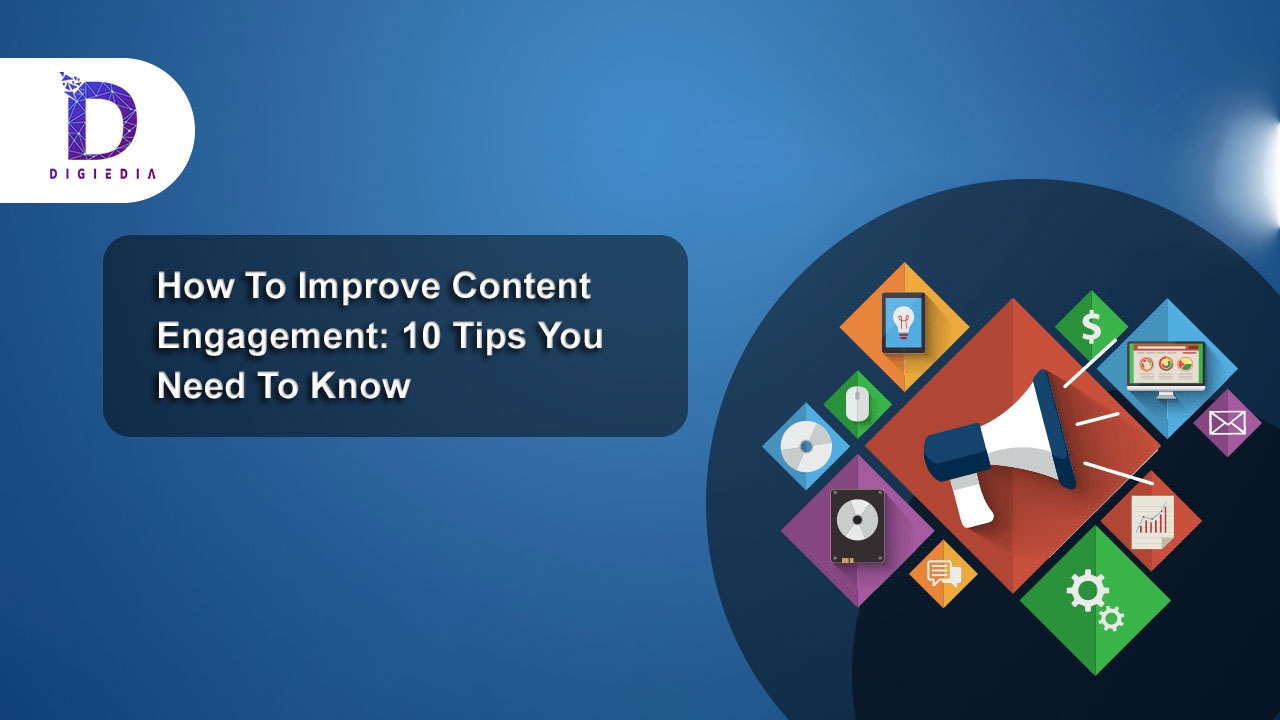 D
DIGIEDIA

How To Improve Content Engagement: 10 Tips You Need To Know

$